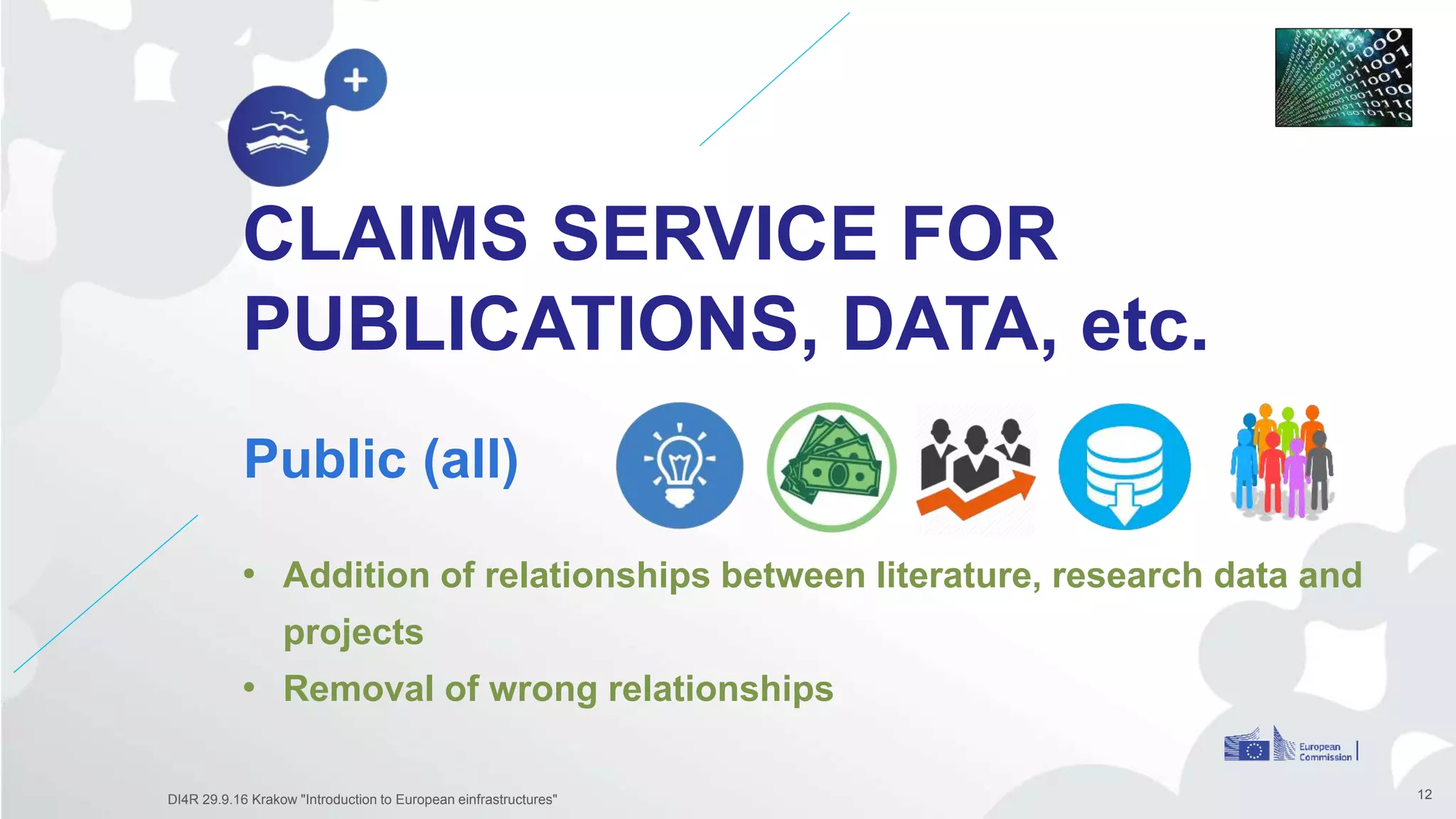 CLAIMS SERVICE FOR PUBLICATIONS, DATA, etc.

Public (all)

• Addition of relationships between literature, research data and projects
• Removal of wrong relationships

European Commission

DI4R 29.9.16 Krakow "Introduction to European einfrastructures"

12